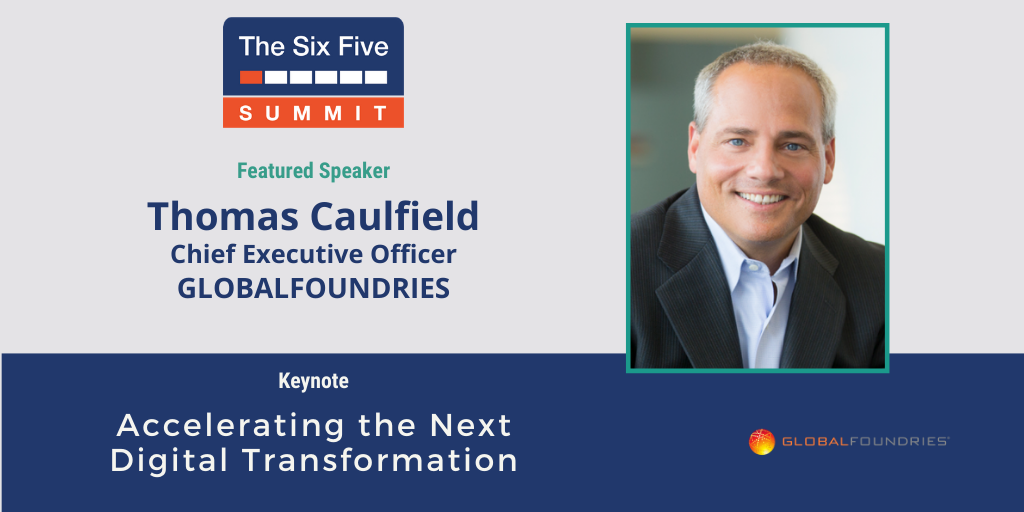 The Six Five
SUMMIT

Featured Speaker

Thomas Caulfield
Chief Executive Officer
GLOBALFOUNDRIES

Keynote

Accelerating the Next Digital Transformation

GLOBALFOUNDRIES